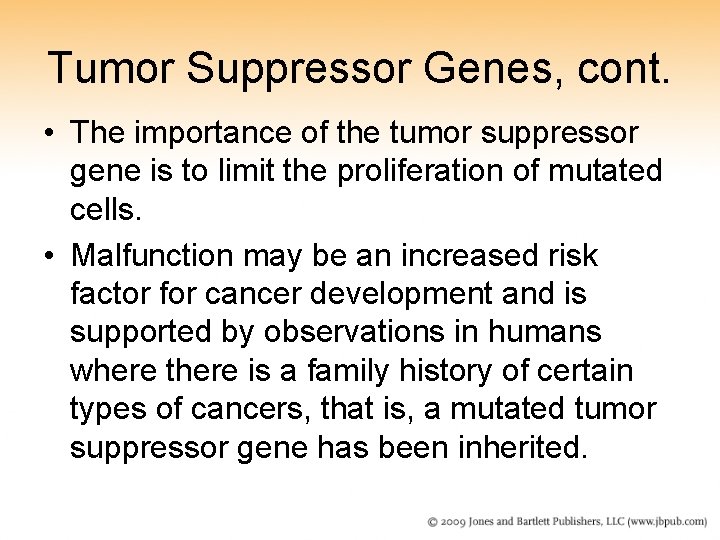 Tumor Suppressor Genes, cont.

• The importance of the tumor suppressor gene is to limit the proliferation of mutated cells.

• Malfunction may be an increased risk factor for cancer development and is supported by observations in humans where there is a family history of certain types of cancers, that is, a mutated tumor suppressor gene has been inherited.

© 2009 Jones and Bartlett Publishers, LLC (www.jbpub.com)